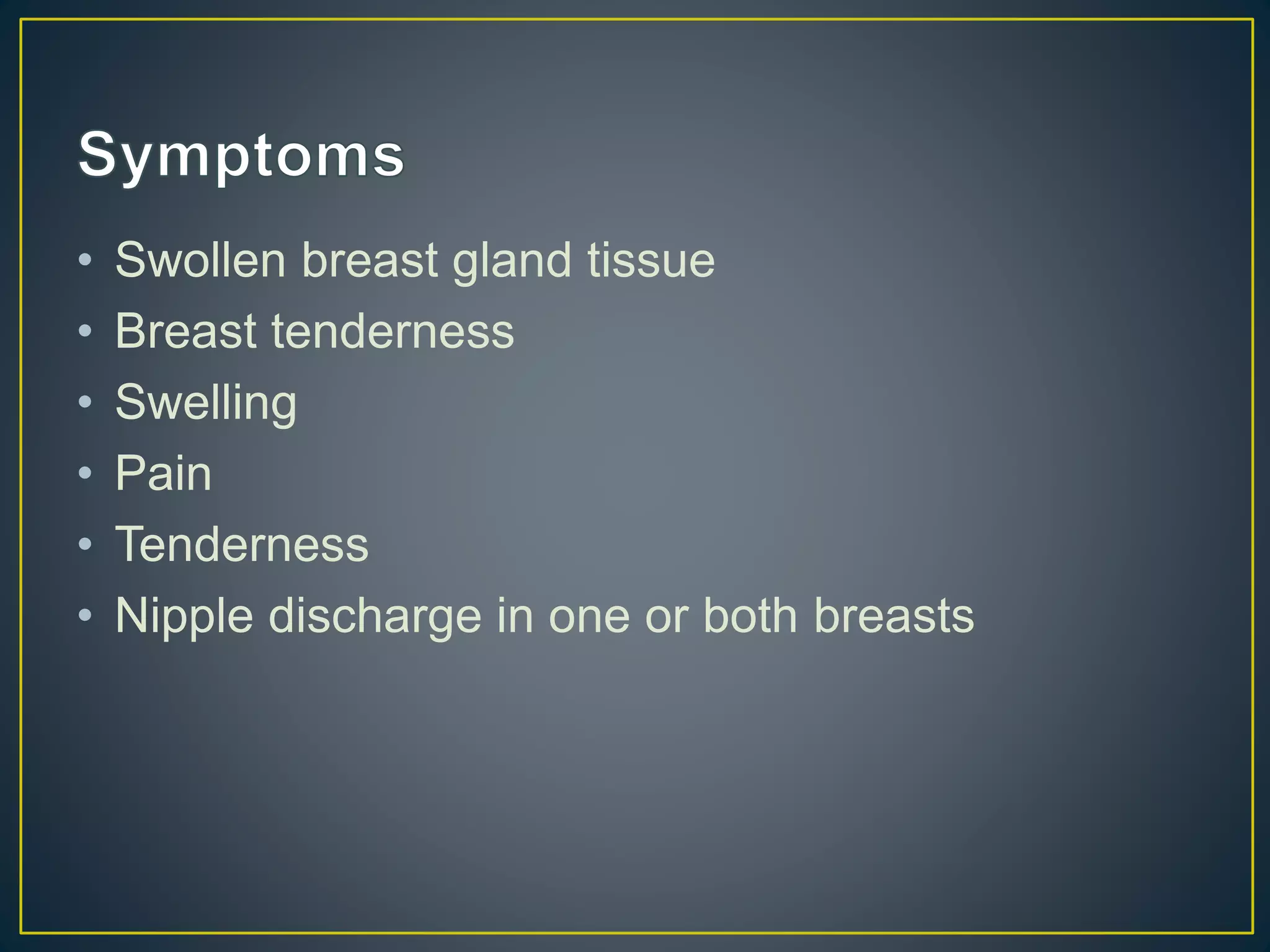 Symptoms

• Swollen breast gland tissue
• Breast tenderness
• Swelling
• Pain
• Tenderness
• Nipple discharge in one or both breasts